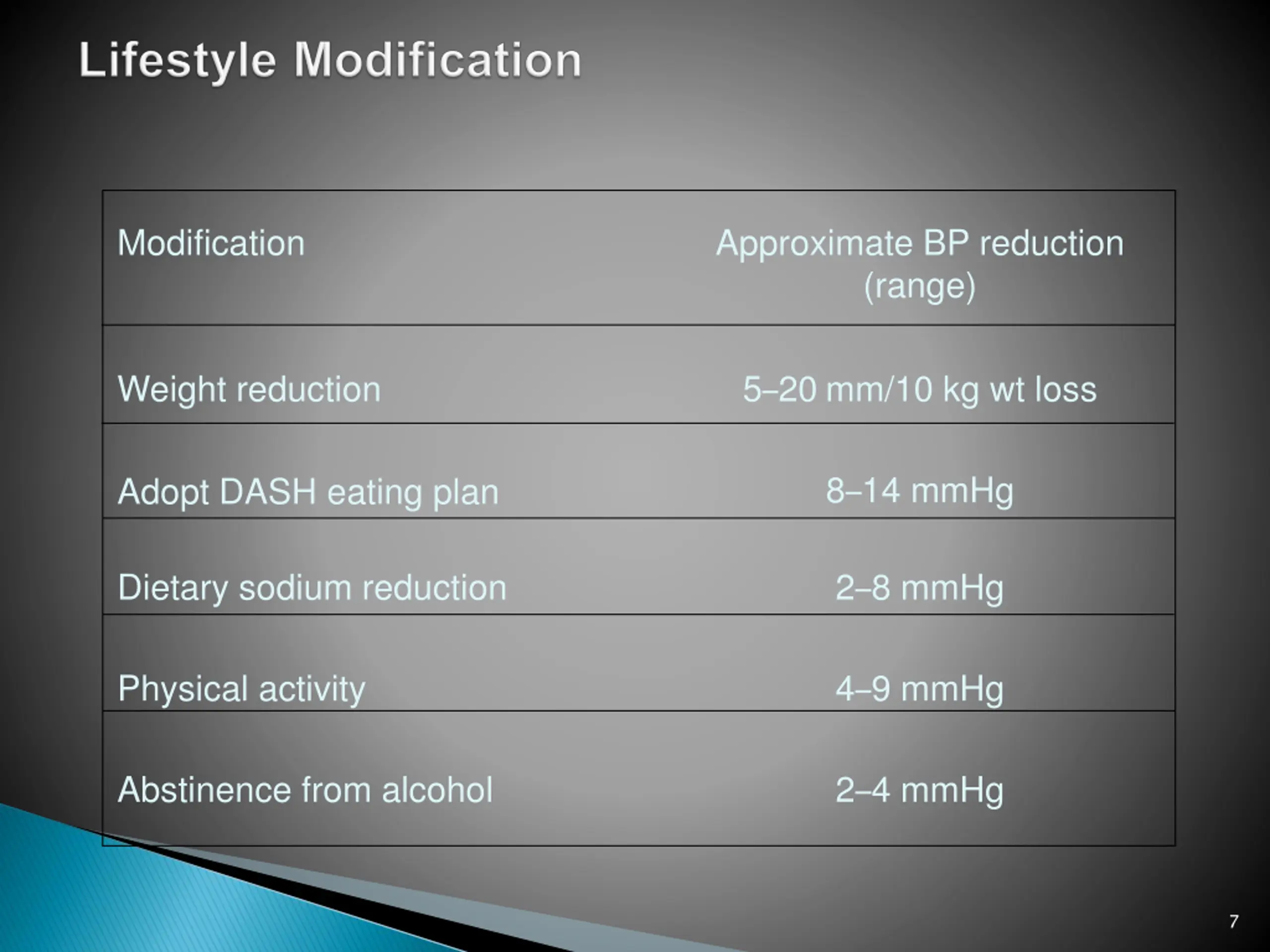 Lifestyle Modification

| Modification | Approximate BP reduction (range) |
|---|---|
| Weight reduction | 5–20 mm/10 kg wt loss |
| Adopt DASH eating plan | 8–14 mmHg |
| Dietary sodium reduction | 2–8 mmHg |
| Physical activity | 4–9 mmHg |
| Abstinence from alcohol | 2–4 mmHg |

7